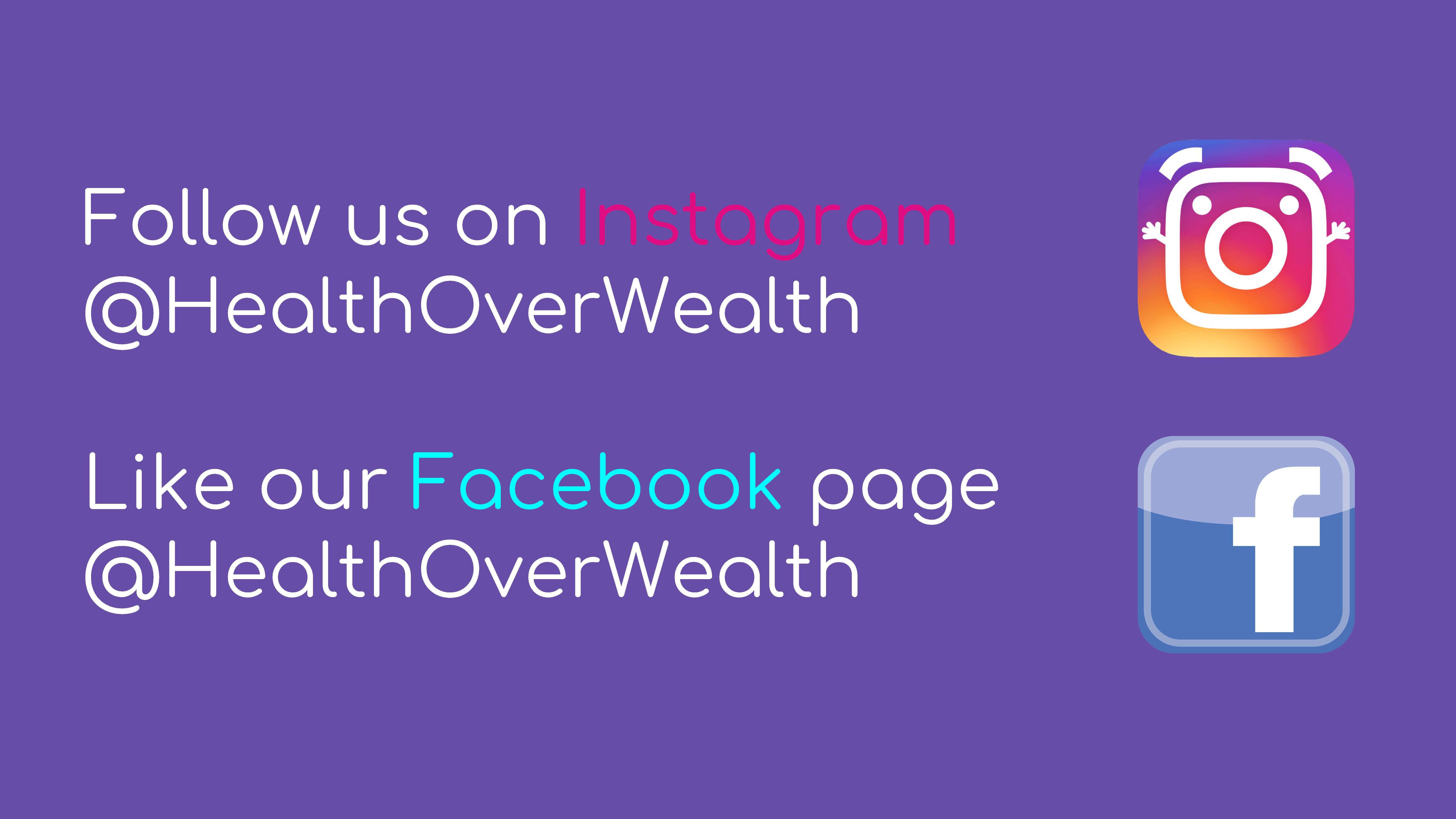 Follow us on Instagram
@HealthOverWealth

Like our Facebook page
@HealthOverWealth

f